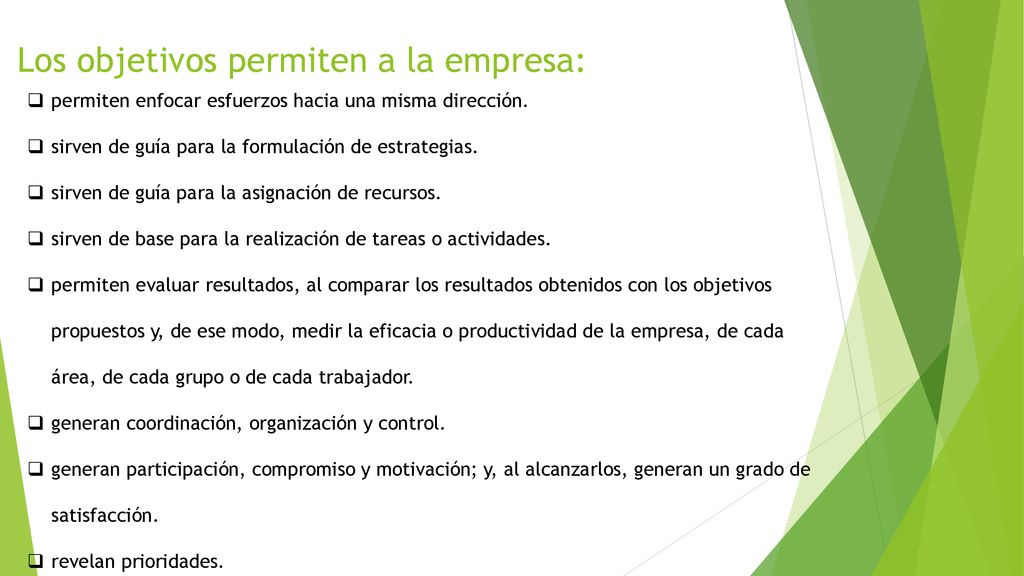 Los objetivos permiten a la empresa:

❑ permiten enfocar esfuerzos hacia una misma dirección.

❑ sirven de guía para la formulación de estrategias.

❑ sirven de guía para la asignación de recursos.

❑ sirven de base para la realización de tareas o actividades.

❑ permiten evaluar resultados, al comparar los resultados obtenidos con los objetivos propuestos y, de ese modo, medir la eficacia o productividad de la empresa, de cada área, de cada grupo o de cada trabajador.

❑ generan coordinación, organización y control.

❑ generan participación, compromiso y motivación; y, al alcanzarlos, generan un grado de satisfacción.

❑ revelan prioridades.